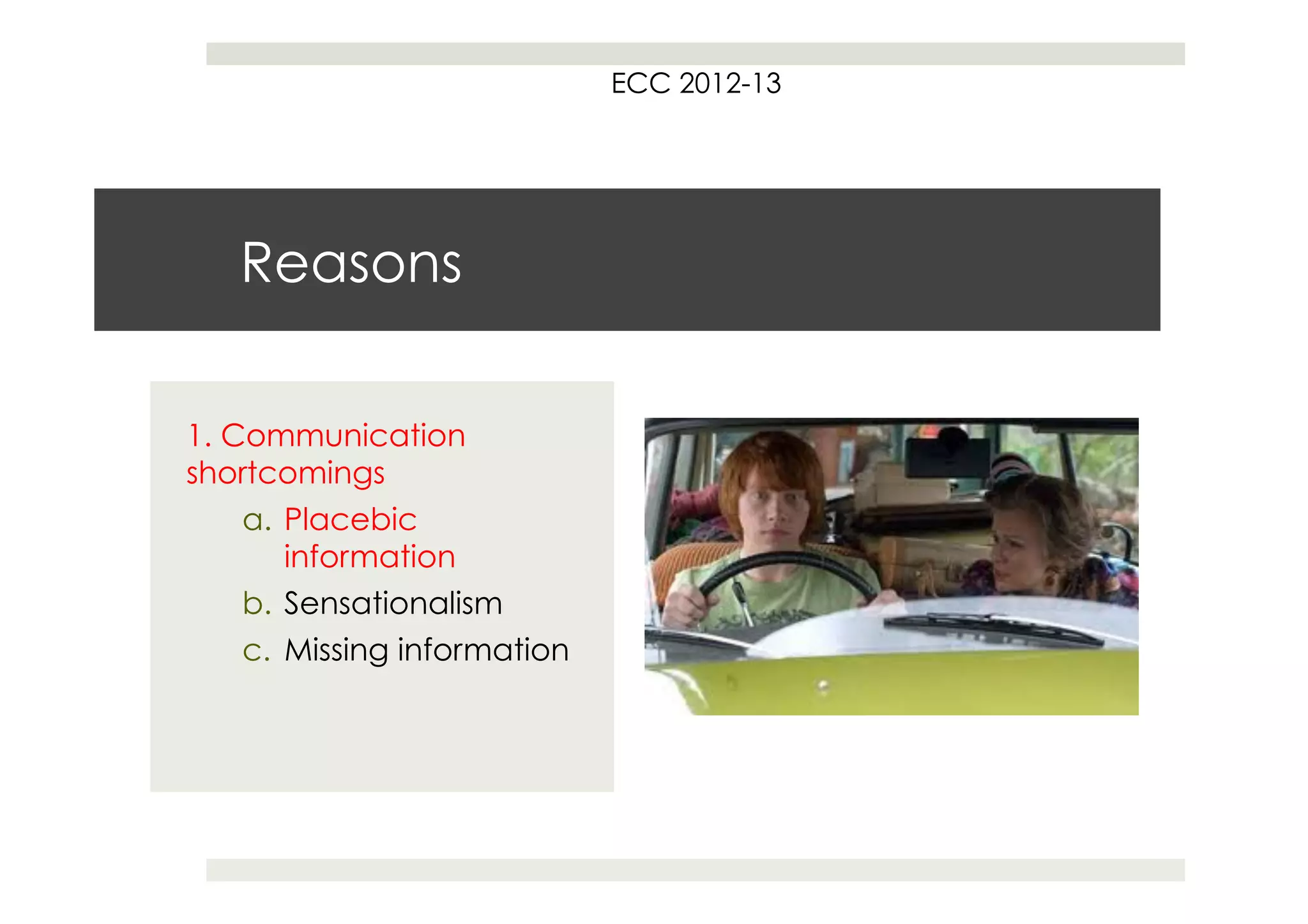 ECC 2012-13

Reasons

1. Communication shortcomings
a. Placebic information
b. Sensationalism
c. Missing information